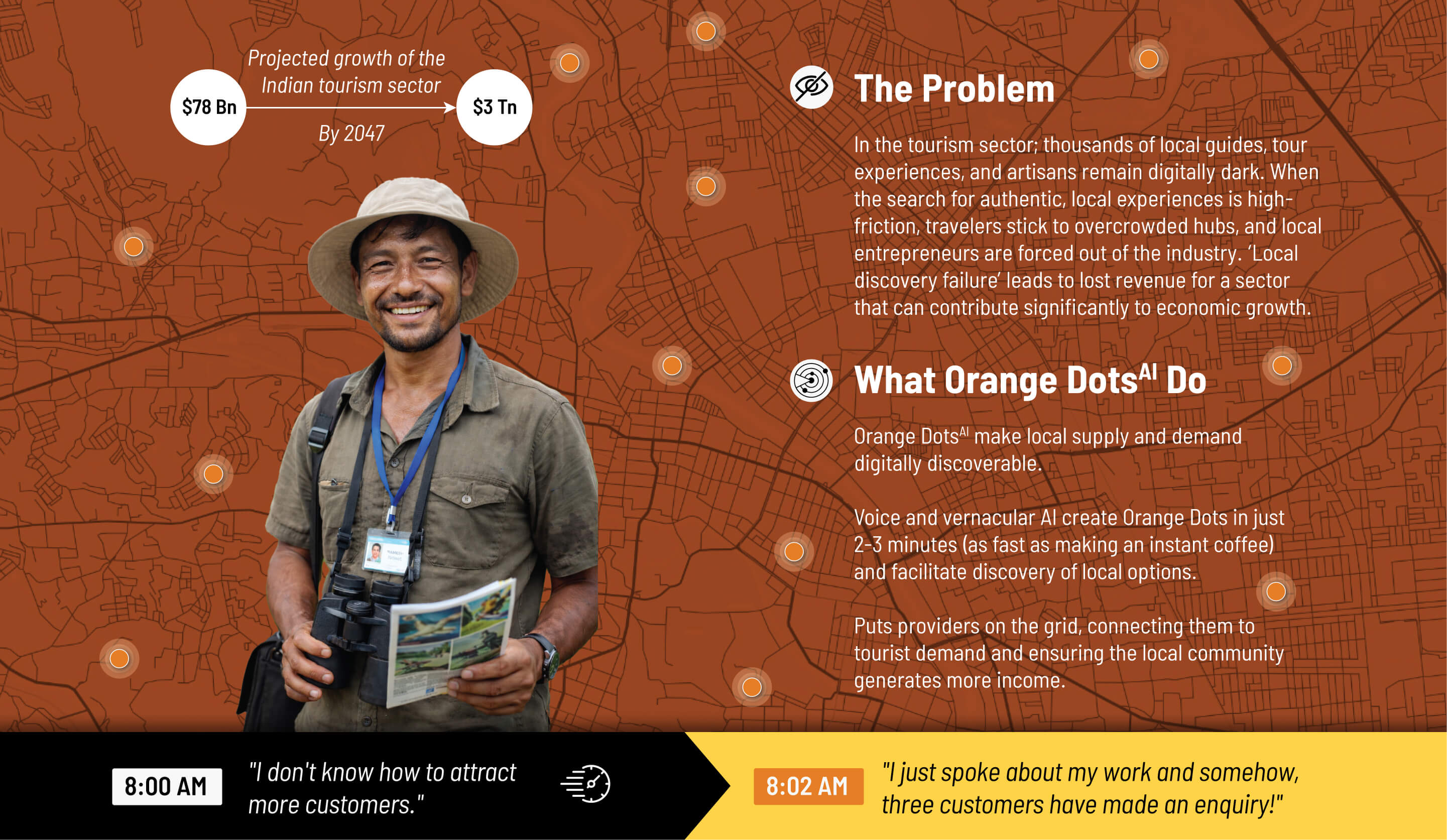 Projected growth of the Indian tourism sector

$78 Bn

$3 Tn

By 2047

The Problem

In the tourism sector; thousands of local guides, tour experiences, and artisans remain digitally dark. When the search for authentic, local experiences is high-friction, travelers stick to overcrowded hubs, and local entrepreneurs are forced out of the industry. 'Local discovery failure' leads to lost revenue for a sector that can contribute significantly to economic growth.

What Orange Dots$^{AI}$ Do

Orange Dots$^{AI}$ make local supply and demand digitally discoverable.

Voice and vernacular AI create Orange Dots in just 2-3 minutes (as fast as making an instant coffee) and facilitate discovery of local options.

Puts providers on the grid, connecting them to tourist demand and ensuring the local community generates more income.

8:00 AM

"I don't know how to attract more customers."

8:02 AM

"I just spoke about my work and somehow, three customers have made an enquiry!"